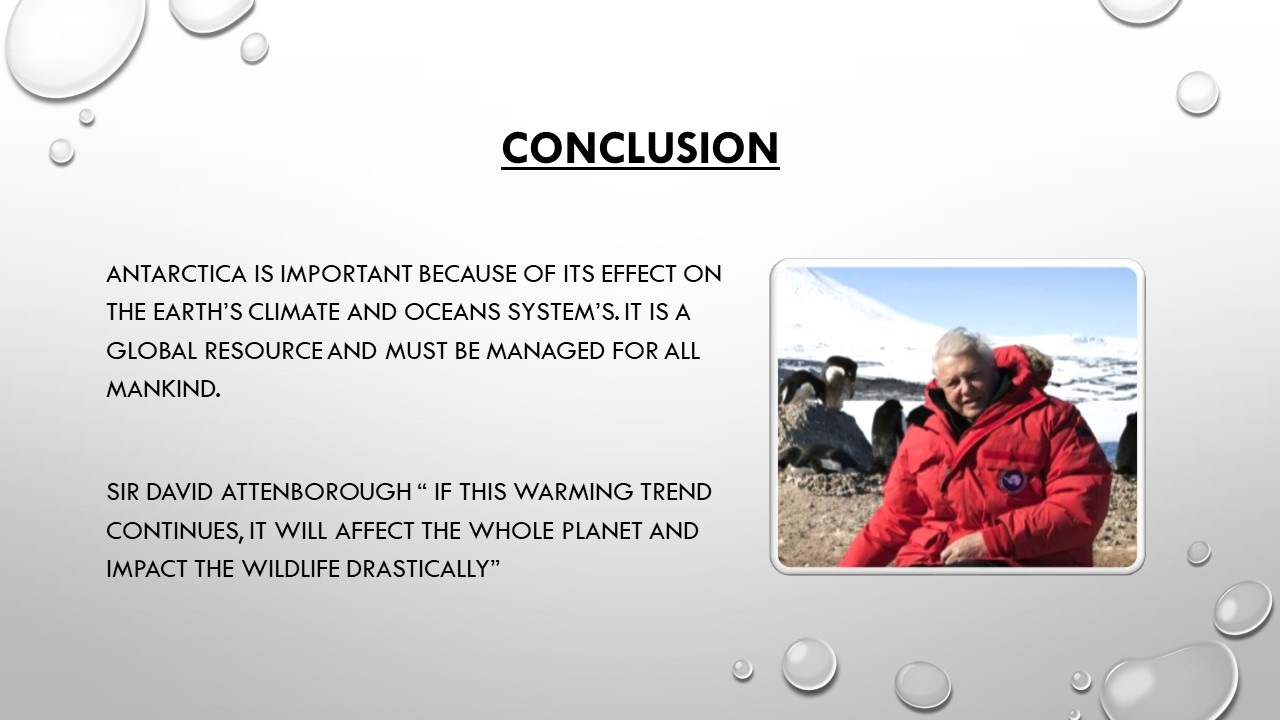 CONCLUSION

ANTARCTICA IS IMPORTANT BECAUSE OF ITS EFFECT ON THE EARTH'S CLIMATE AND OCEANS SYSTEM'S. IT IS A GLOBAL RESOURCE AND MUST BE MANAGED FOR ALL MANKIND.

SIR DAVID ATTENBOROUGH " IF THIS WARMING TREND CONTINUES, IT WILL AFFECT THE WHOLE PLANET AND IMPACT THE WILDLIFE DRASTICALLY"